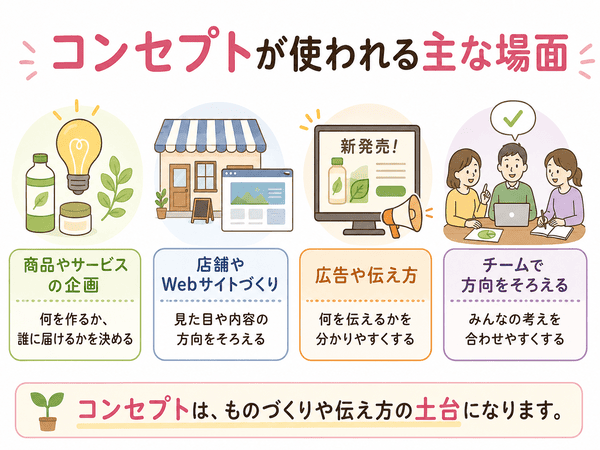 コンセプトが使われる主な場面

新発売!

商品やサービスの企画

何を作るか、誰に届けるかを決める

店舗やWebサイトづくり

見た目や内容の方向をそろえる

広告や伝え方

何を伝えるかを分かりやすくする

チームで方向をそろえる

みんなの考えを合わせやすくする

コンセプトは、ものづくりや伝え方の土台になります。